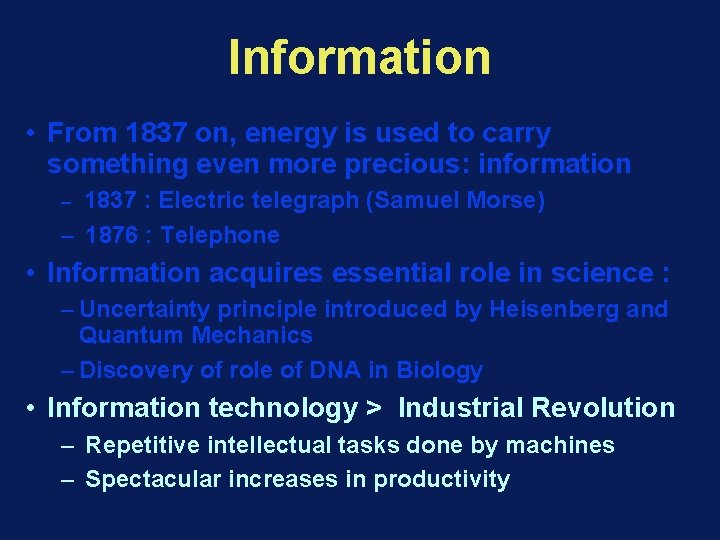 Information

• From 1837 on, energy is used to carry something even more precious: information
  – 1837 : Electric telegraph (Samuel Morse)
  – 1876 : Telephone
• Information acquires essential role in science :
  – Uncertainty principle introduced by Heisenberg and Quantum Mechanics
  – Discovery of role of DNA in Biology
• Information technology > Industrial Revolution
  – Repetitive intellectual tasks done by machines
  – Spectacular increases in productivity